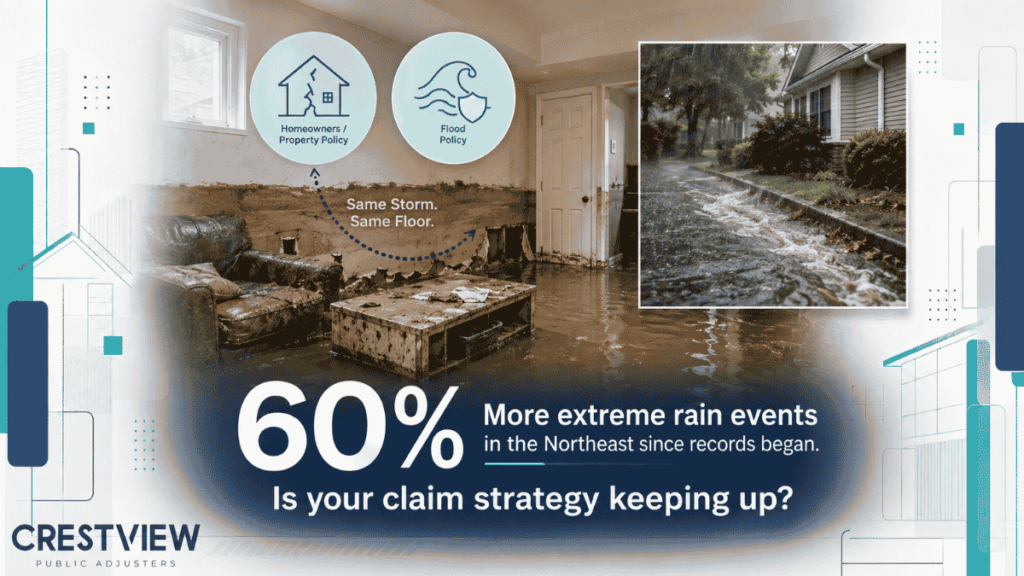 Homeowners / Property Policy

Flood Policy

Same Storm. Same Floor.

60% More extreme rain events in the Northeast since records began.

Is your claim strategy keeping up?

CRESTVIEW
PUBLIC ADJUSTERS